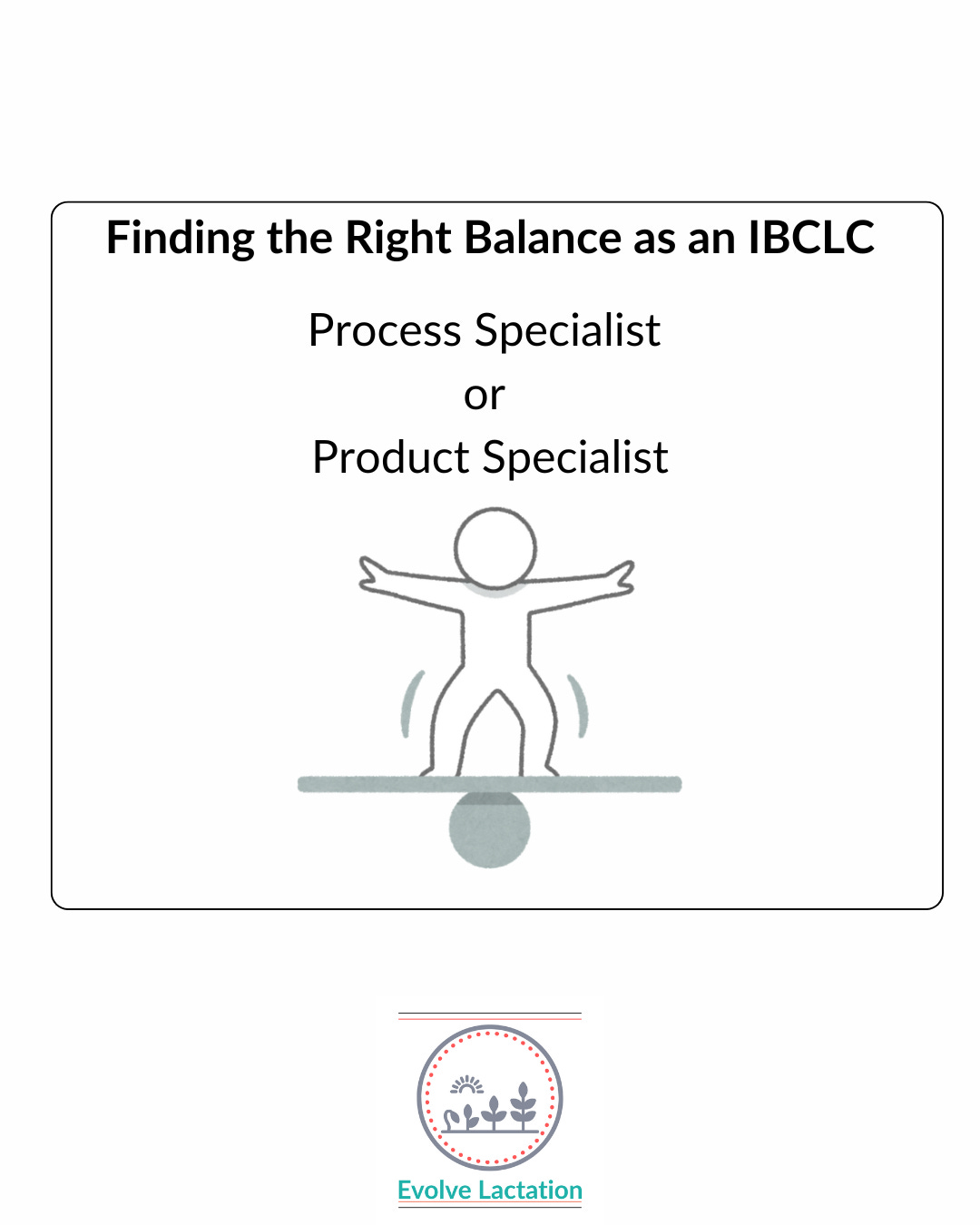 Finding the Right Balance as an IBCLC

Process Specialist
or
Product Specialist

Evolve Lactation